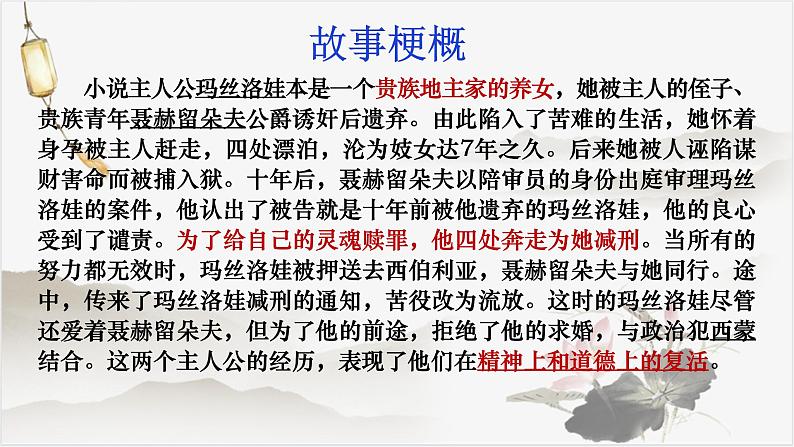 故事梗概

小说主人公玛丝洛娃本是一个贵族地主家的养女，她被主人的侄子、贵族青年聂赫留朵夫公爵诱奸后遗弃。由此陷入了苦难的生活，她怀着身孕被主人赶走，四处漂泊，沦为妓女达7年之久。后来她被人诬陷谋财害命而被捕入狱。十年后，聂赫留朵夫以陪审员的身份出庭审理玛丝洛娃的案件，他认出了被告就是十年前被他遗弃的玛丝洛娃，他的良心受到了谴责。为了给自己的灵魂赎罪，他四处奔走为她减刑。当所有的努力都无效时，玛丝洛娃被押送去西伯利亚，聂赫留朵夫与她同行。途中，传来了玛丝洛娃减刑的通知，苦役改为流放。这时的玛丝洛娃尽管还爱着聂赫留朵夫，但为了他的前途，拒绝了他的求婚，与政治犯西蒙结合。这两个主人公的经历，表现了他们在精神上和道德上的复活。